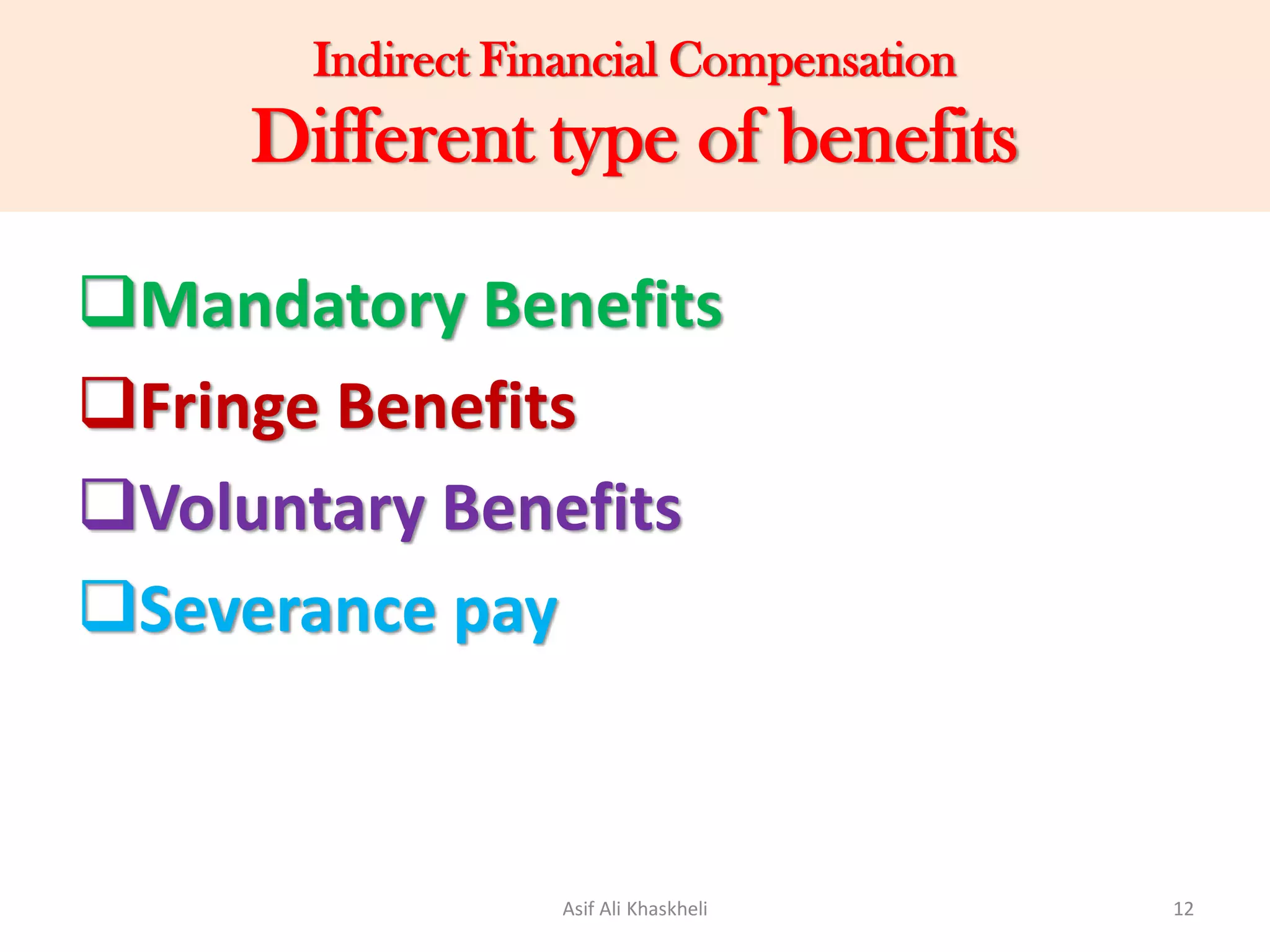 Indirect Financial Compensation
Different type of benefits

❑Mandatory Benefits
❑Fringe Benefits
❑Voluntary Benefits
❑Severance pay

Asif Ali Khaskheli

12